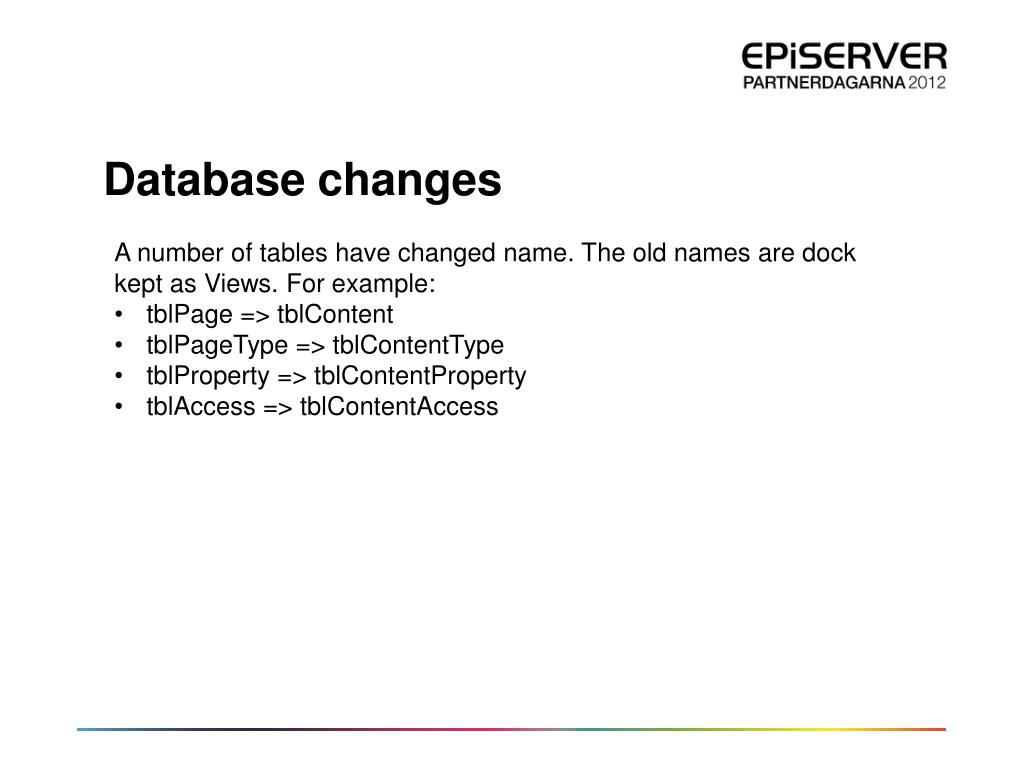 EPiSERVER
PARTNERDAGARNA 2012

Database changes

A number of tables have changed name. The old names are dock kept as Views. For example:
• tblPage => tblContent
• tblPageType => tblContentType
• tblProperty => tblContentProperty
• tblAccess => tblContentAccess